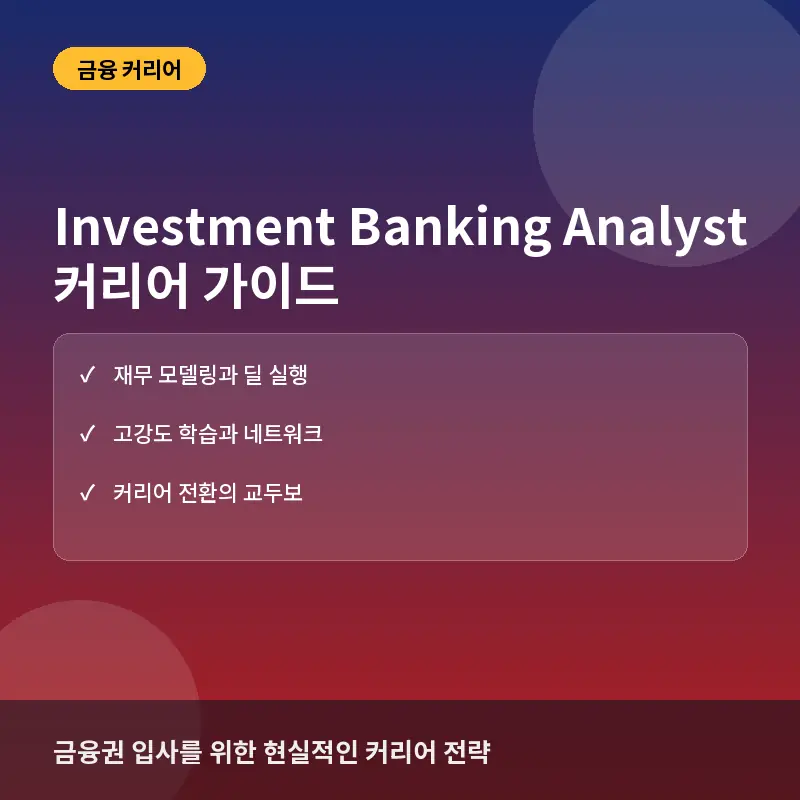 금융 커리어

Investment Banking Analyst
커리어 가이드

✓ 재무 모델링과 딜 실행

✓ 고강도 학습과 네트워크

✓ 커리어 전환의 교두보

금융권 입사를 위한 현실적인 커리어 전략